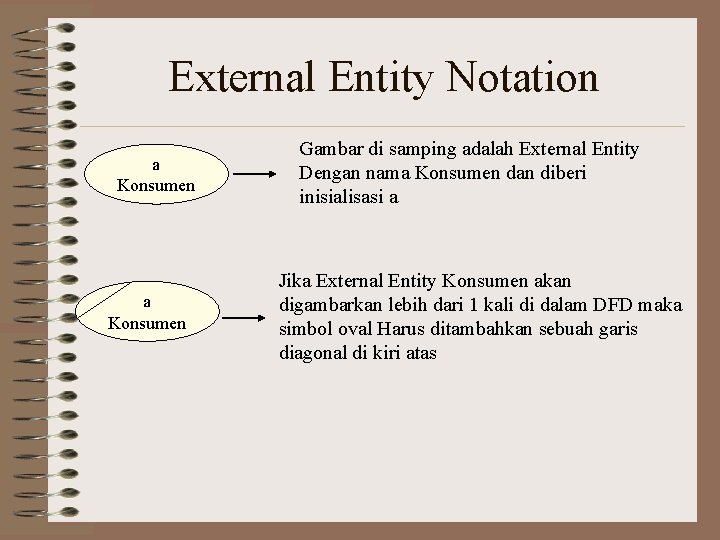 External Entity Notation

a
Konsumen

Gambar di samping adalah External Entity Dengan nama Konsumen dan diberi inisialisasi a

a
Konsumen

Jika External Entity Konsumen akan digambarkan lebih dari 1 kali di dalam DFD maka simbol oval Harus ditambahkan sebuah garis diagonal di kiri atas